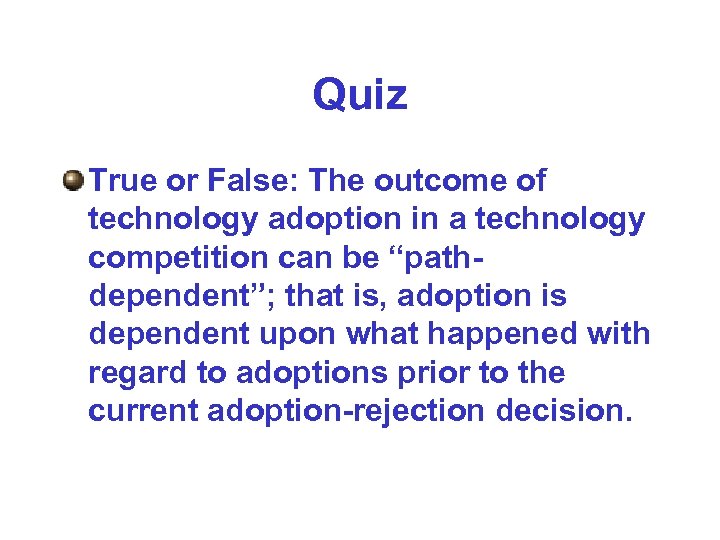 Quiz

True or False: The outcome of technology adoption in a technology competition can be “path-dependent”; that is, adoption is dependent upon what happened with regard to adoptions prior to the current adoption-rejection decision.